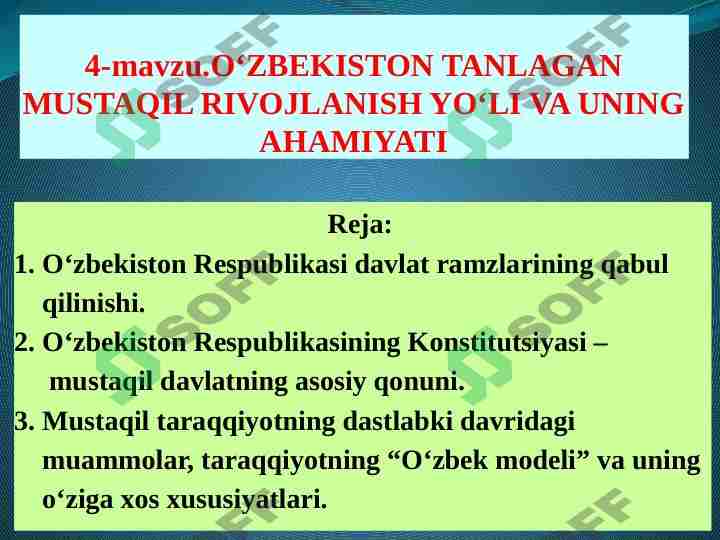 4-mavzu.O‘ZBEKISTON TANLAGAN MUSTAQIL RIVOJLANISH YO‘LI VA UNING AHAMIYATI

Reja:

1. O‘zbekiston Respublikasi davlat ramzlarining qabul qilinishi.

2. O‘zbekiston Respublikasining Konstitutsiyasi – mustaqil davlatning asosiy qonuni.

3. Mustaqil taraqqiyotning dastlabki davridagi muammolar, taraqqiyotning “O‘zbek modeli” va uning o‘ziga xos xususiyatlari.

SOFF SOFF SOFF SOFF SOFF SOFF